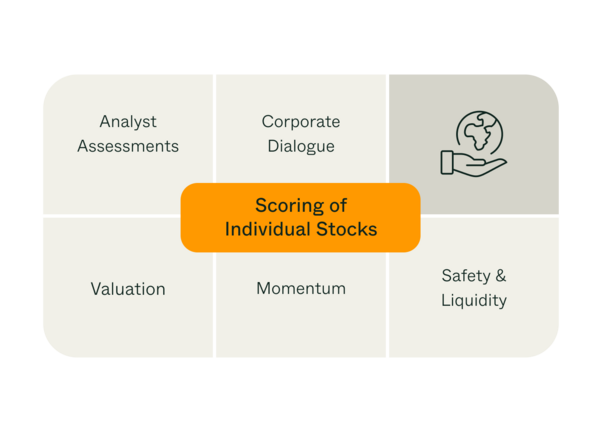 Analyst Assessments

Corporate Dialogue

Scoring of Individual Stocks

Valuation

Momentum

Safety & Liquidity